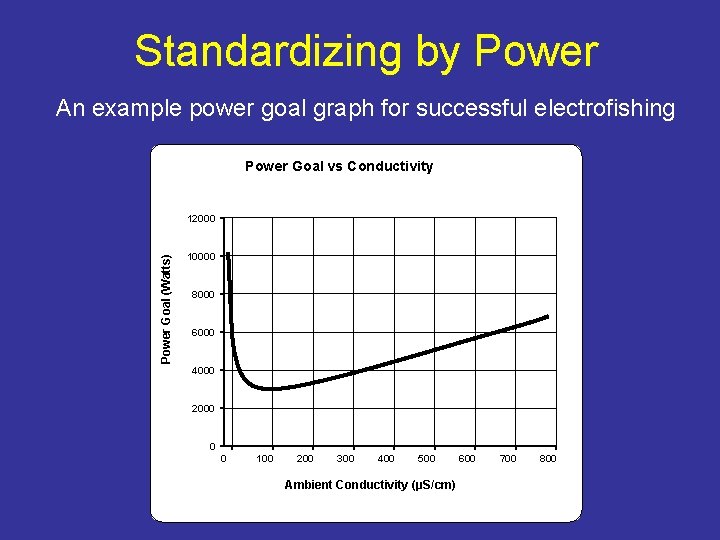 Standardizing by Power

An example power goal graph for successful electrofishing

Power Goal vs Conductivity

Power Goal (Watts)

12000
10000
8000
6000
4000
2000
0

0 100 200 300 400 500 600 700 800

Ambient Conductivity (µS/cm)